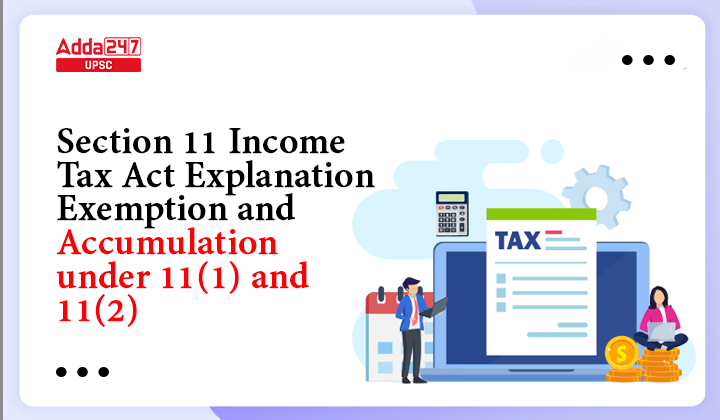 Adda247
UPSC

Section 11 Income Tax Act Explanation Exemption and Accumulation under 11(1) and 11(2)

TAX